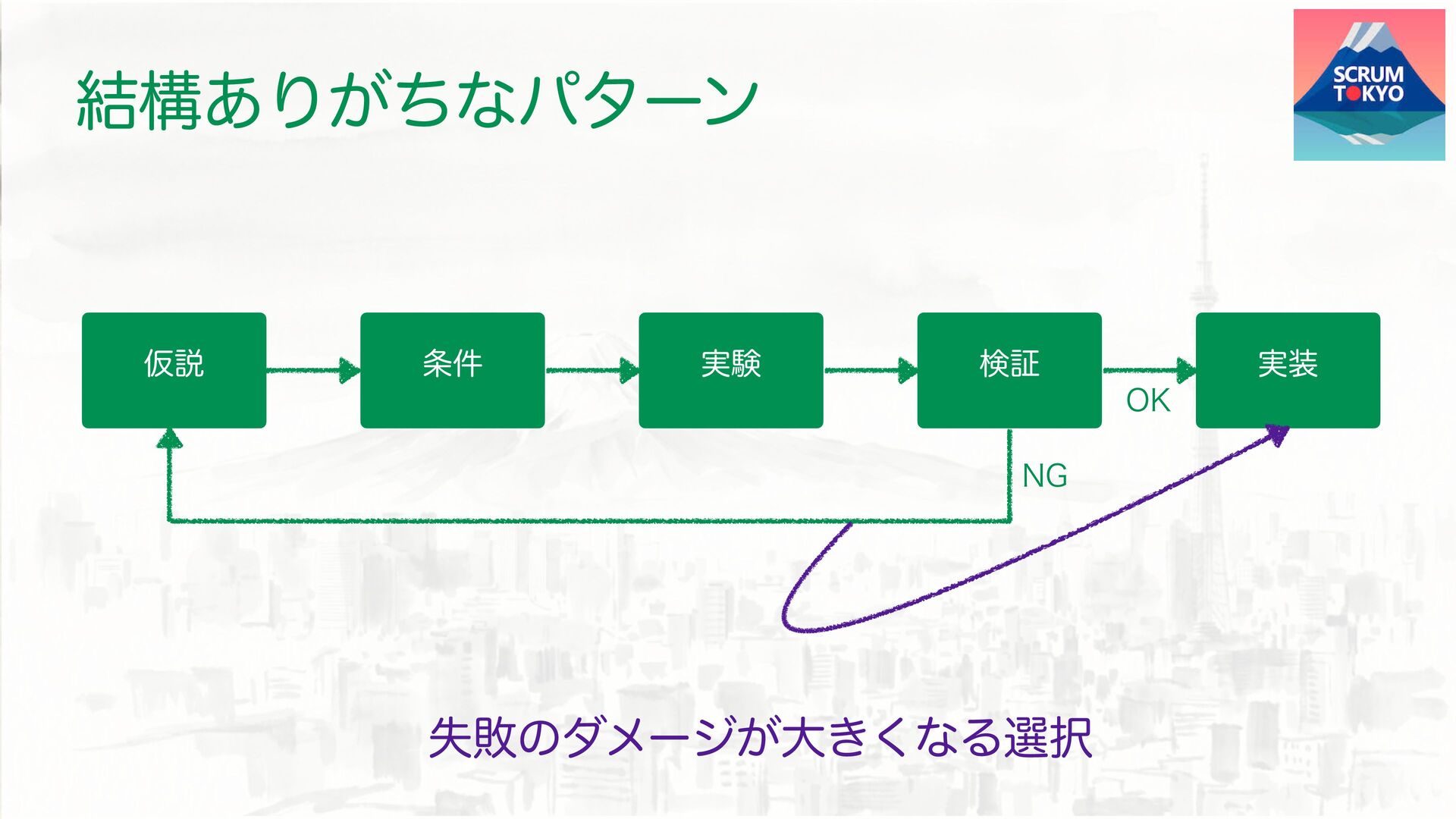 結構ありがちなパターン

SCRUM TOKYO

仮説

条件

実験

検証

実装

OK

NG

失敗のダメージが大きくなる選択